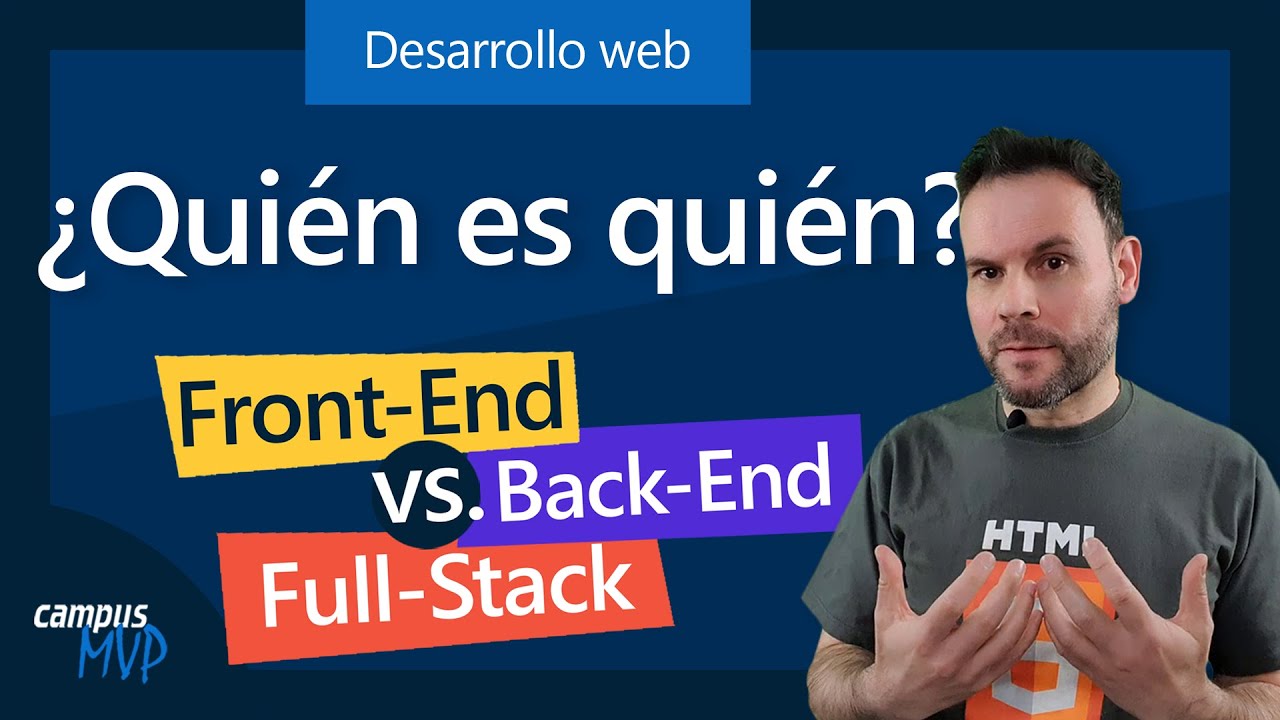 Desarrollo web

¿Quién es quién?

Front-End

vs. Back-End

Full-Stack

campus MVP

HTML